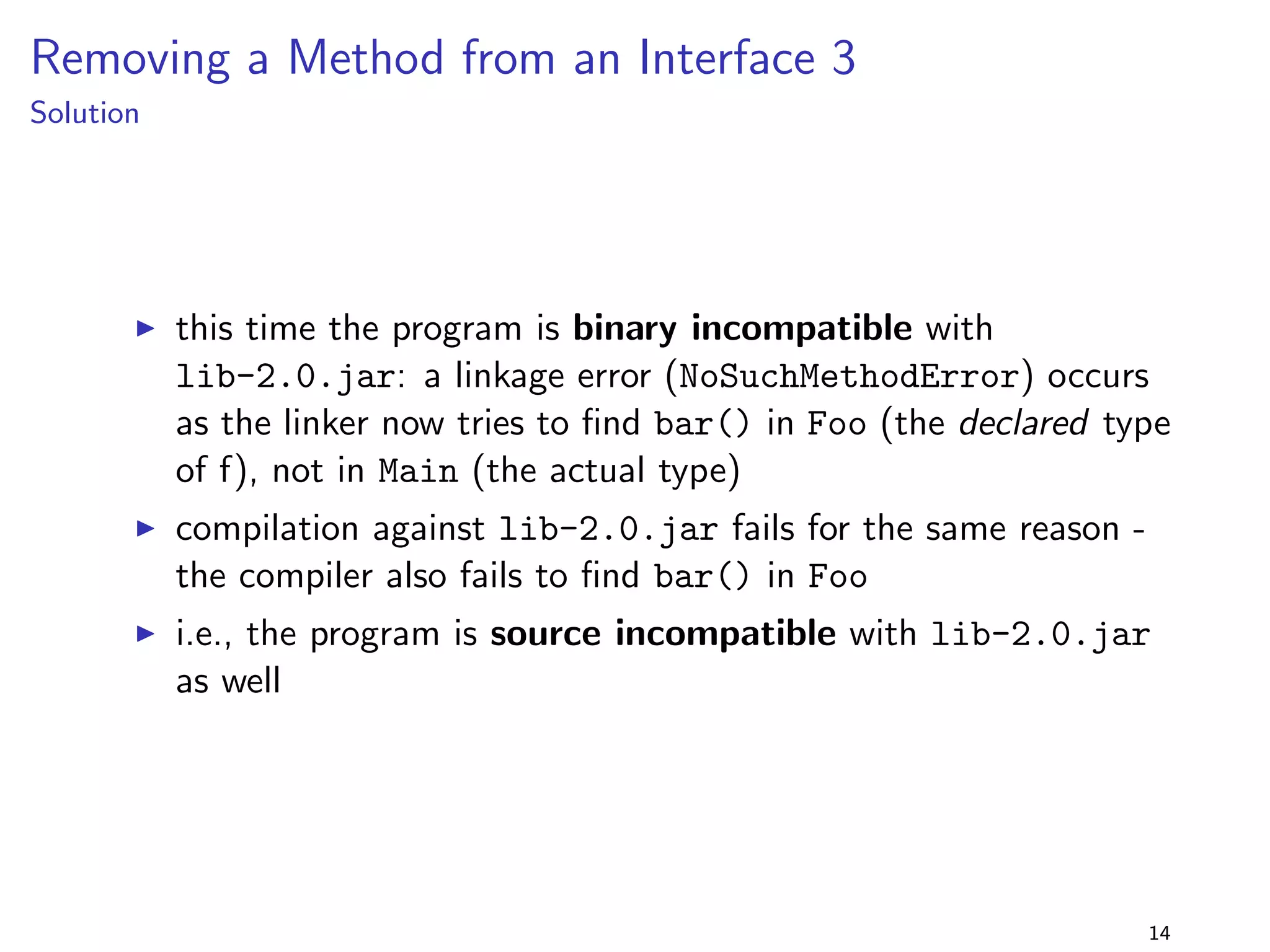 Removing a Method from an Interface 3
Solution

▶ this time the program is binary incompatible with lib-2.0.jar: a linkage error (NoSuchMethodError) occurs as the linker now tries to find bar() in Foo (the declared type of f), not in Main (the actual type)
▶ compilation against lib-2.0.jar fails for the same reason - the compiler also fails to find bar() in Foo
▶ i.e., the program is source incompatible with lib-2.0.jar as well

14